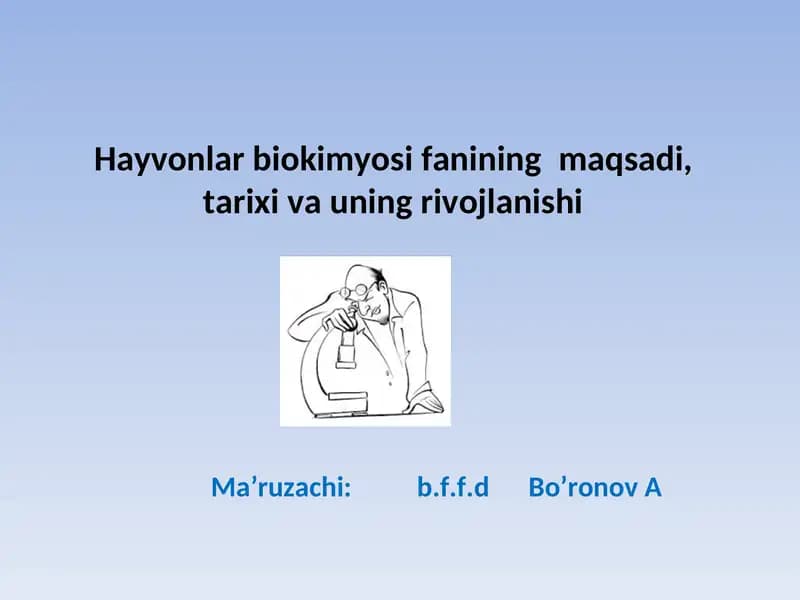 Hayvonlar biokimyosi fanining maqsadi, tarixi va uning rivojlanishi

Ma’ruzachi: b.f.f.d Bo’ronov A